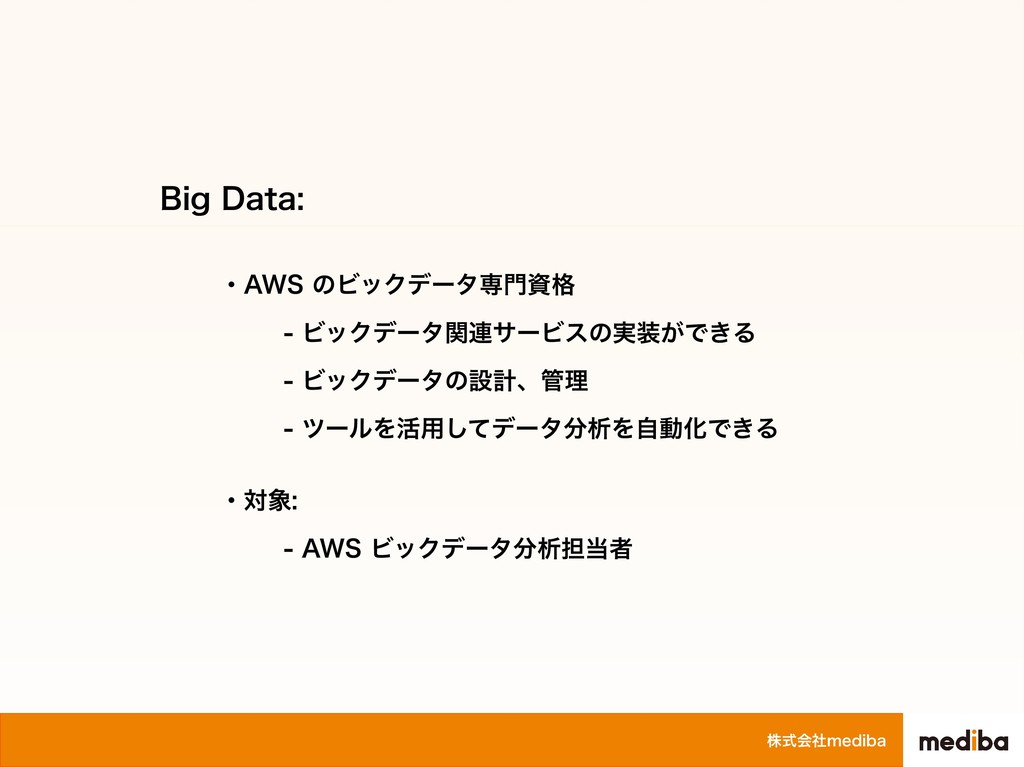 Big Data:

・AWS のビックデータ専門資格

- ビックデータ関連サービスの実装ができる

- ビックデータの設計、管理

- ツールを活用してデータ分析を自動化できる

・対象:

- AWS ビックデータ分析担当者

株式会社mediba

mediba